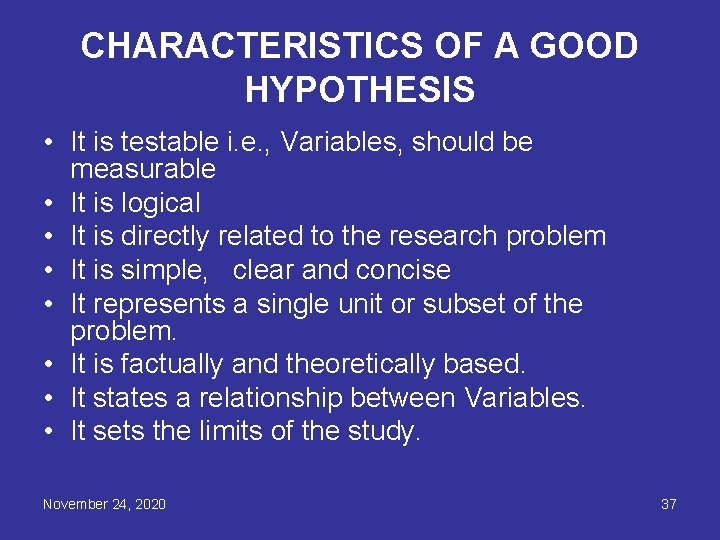 CHARACTERISTICS OF A GOOD HYPOTHESIS

• It is testable i.e., Variables, should be measurable
• It is logical
• It is directly related to the research problem
• It is simple, clear and concise
• It represents a single unit or subset of the problem.
• It is factually and theoretically based.
• It states a relationship between Variables.
• It sets the limits of the study.

November 24, 2020

37